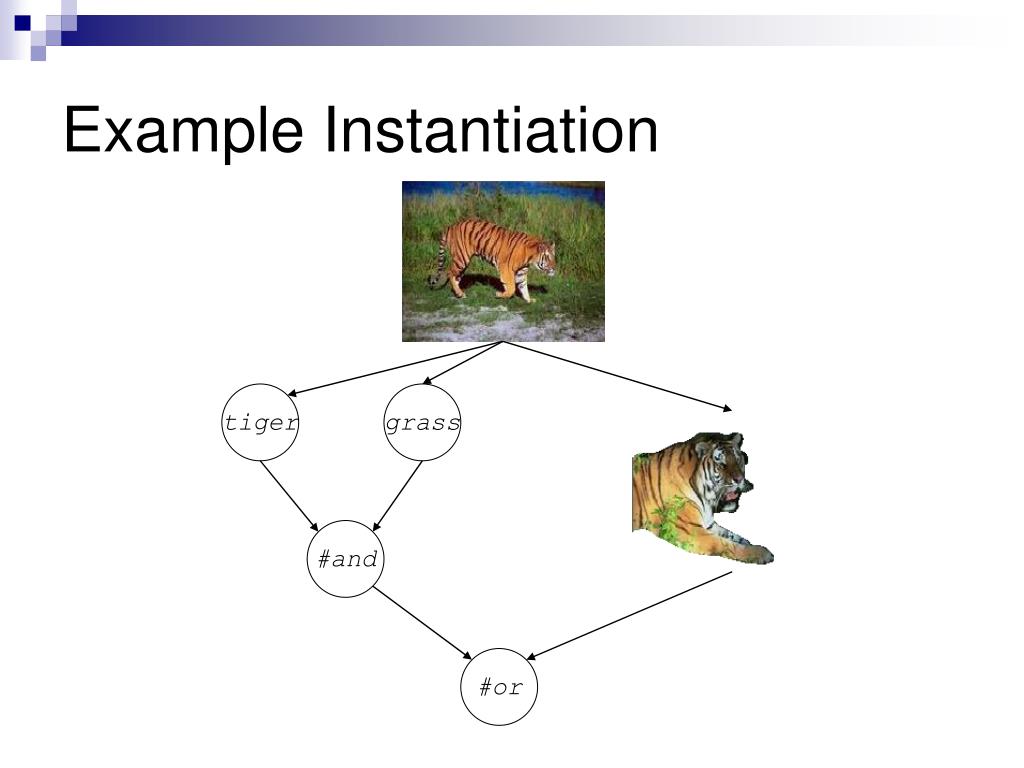 Example Instantiation

tiger

grass

#and

#or